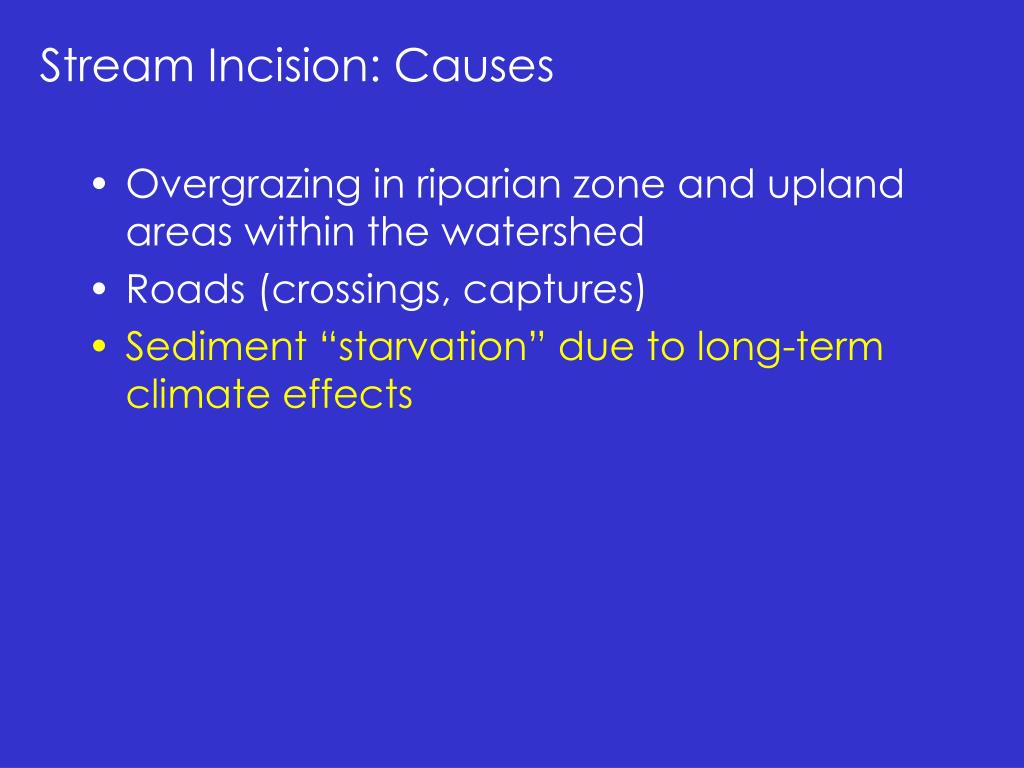 Stream Incision: Causes

• Overgrazing in riparian zone and upland areas within the watershed
• Roads (crossings, captures)
• Sediment “starvation” due to long-term climate effects